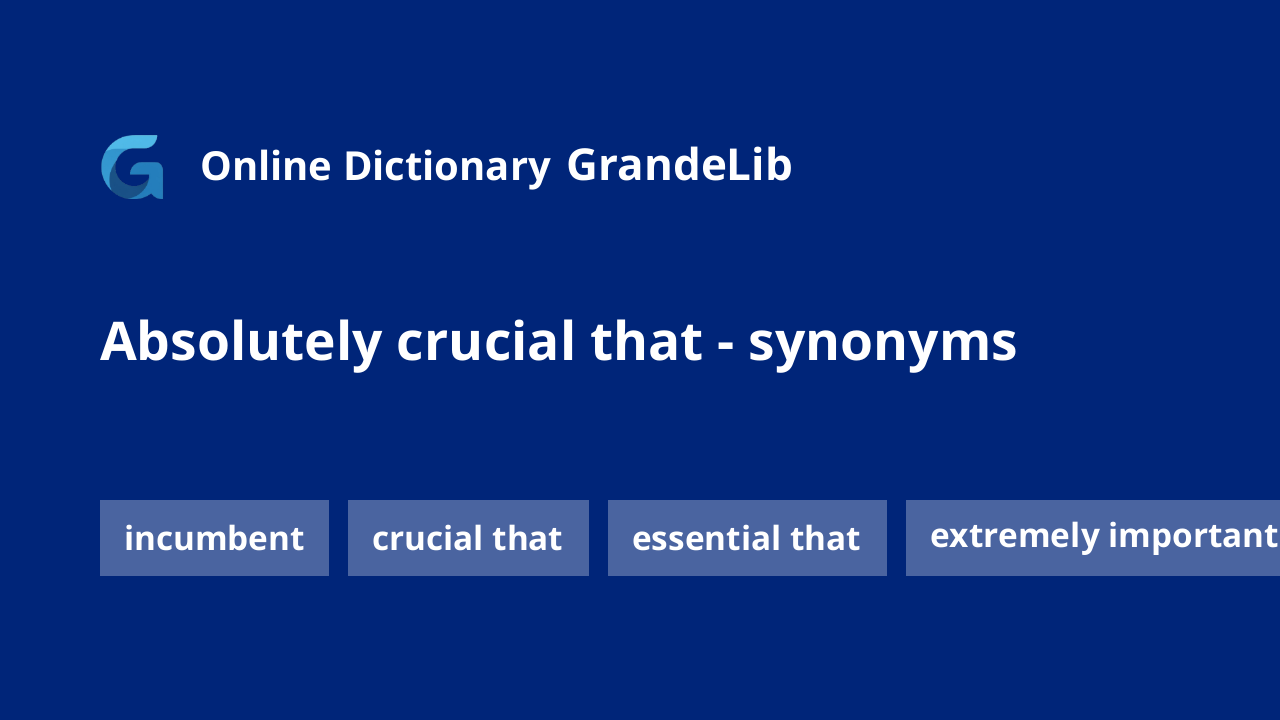 Online Dictionary GrandeLib

Absolutely crucial that - synonyms

incumbent

crucial that

essential that

extremely important